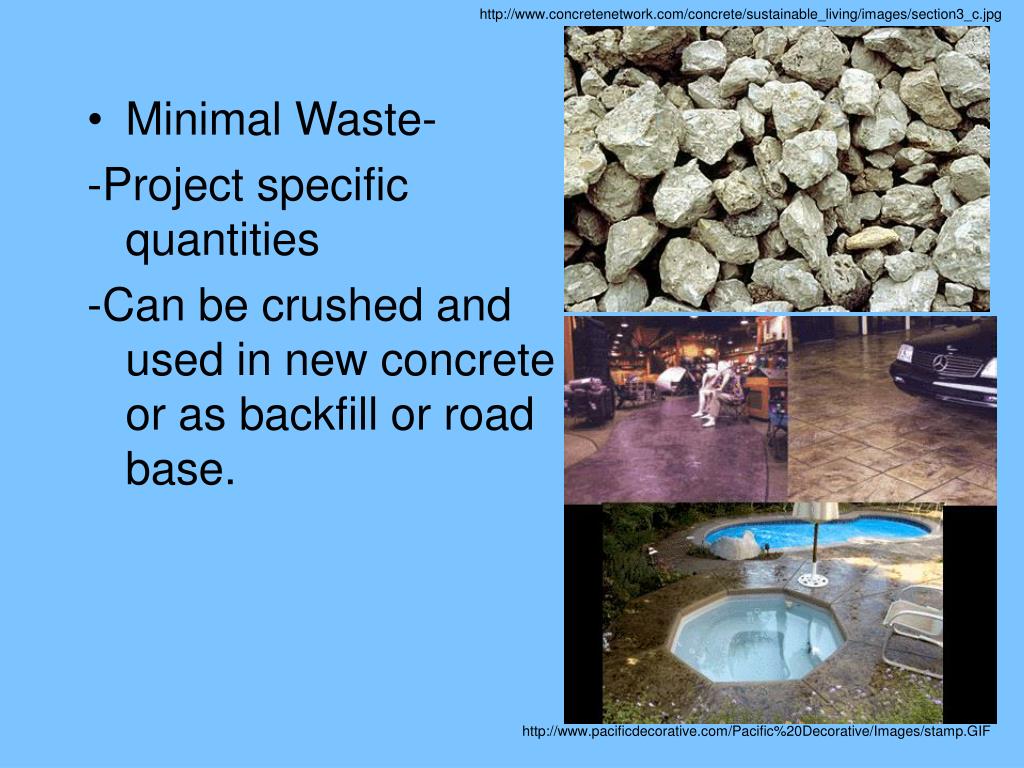 http://www.concretenetwork.com/concrete/sustainable_living/images/section3_c.jpg

• Minimal Waste-

-Project specific quantities

-Can be crushed and used in new concrete or as backfill or road base.

http://www.pacificdecorative.com/Pacific%20Decorative/Images/stamp.GIF